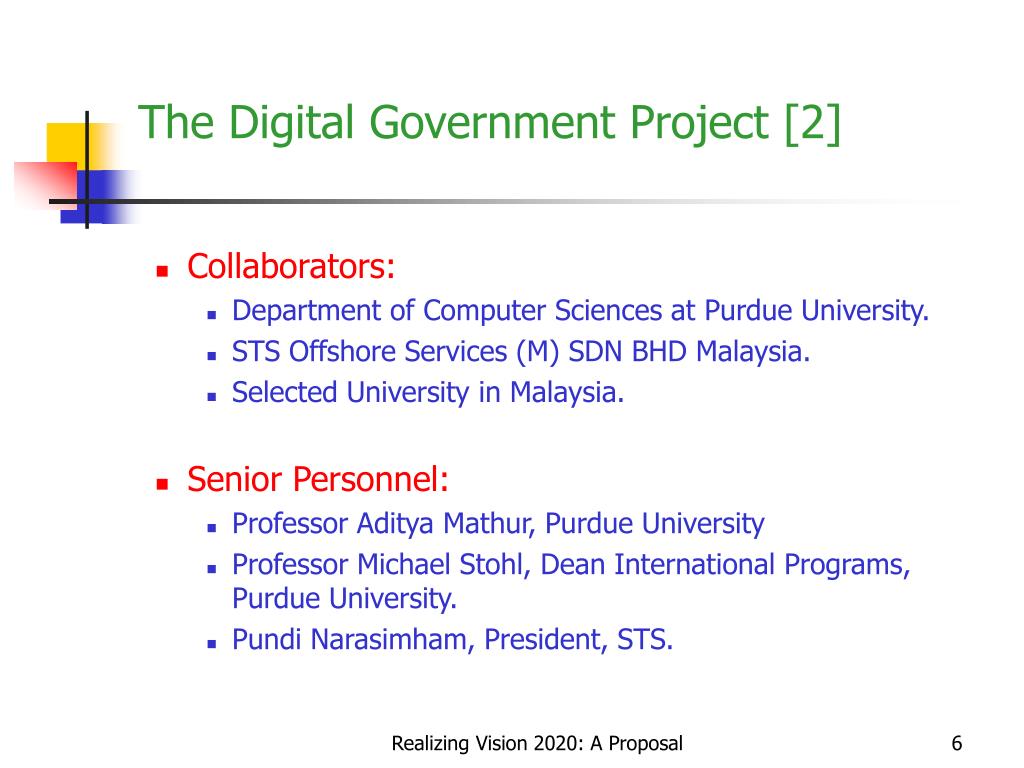 The Digital Government Project [2]

- Collaborators:
  - Department of Computer Sciences at Purdue University.
  - STS Offshore Services (M) SDN BHD Malaysia.
  - Selected University in Malaysia.

- Senior Personnel:
  - Professor Aditya Mathur, Purdue University
  - Professor Michael Stohl, Dean International Programs, Purdue University.
  - Pundi Narasimham, President, STS.

Realizing Vision 2020: A Proposal

6